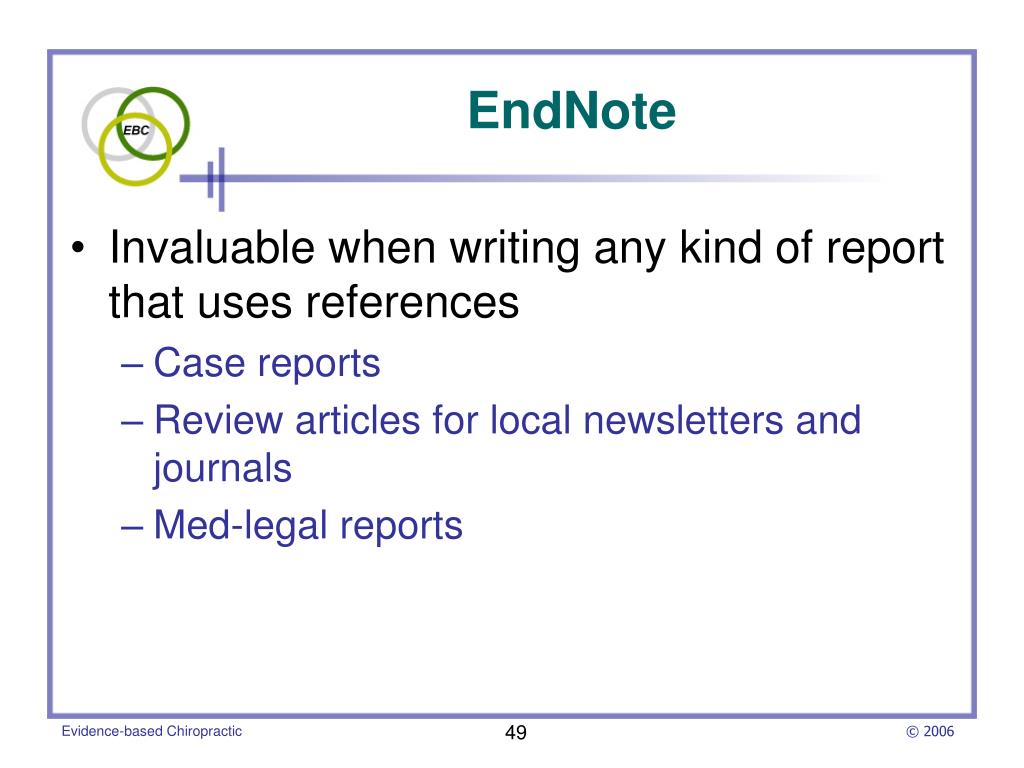 EBC

EndNote

• Invaluable when writing any kind of report that uses references
– Case reports
– Review articles for local newsletters and journals
– Med-legal reports

Evidence-based Chiropractic

49

© 2006